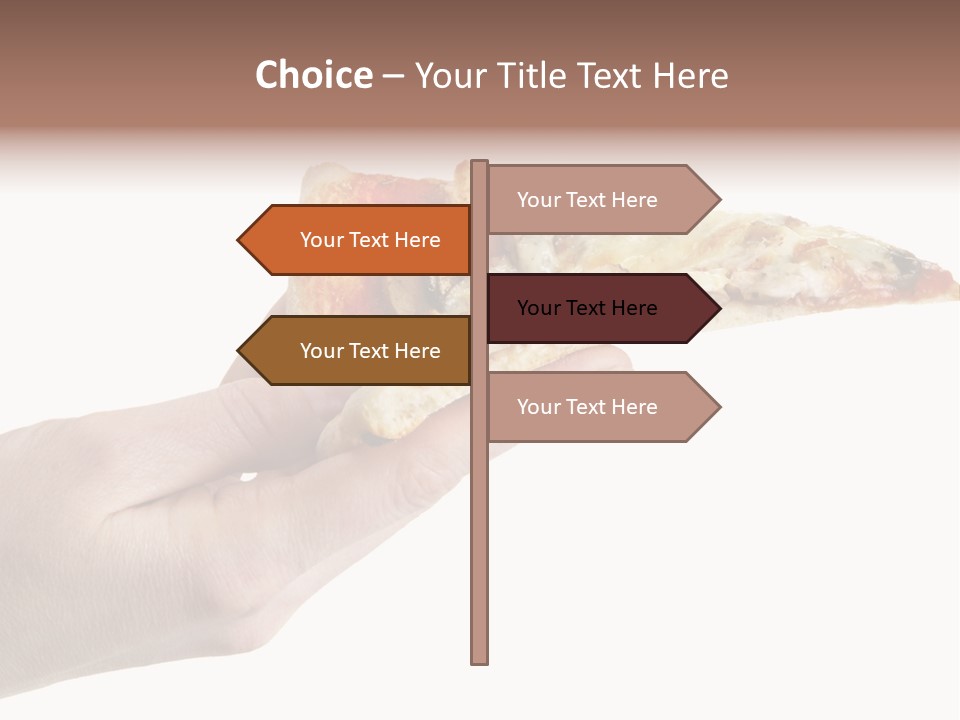 Choice – Your Title Text Here

Your Text Here

Your Text Here

Your Text Here

Your Text Here

Your Text Here